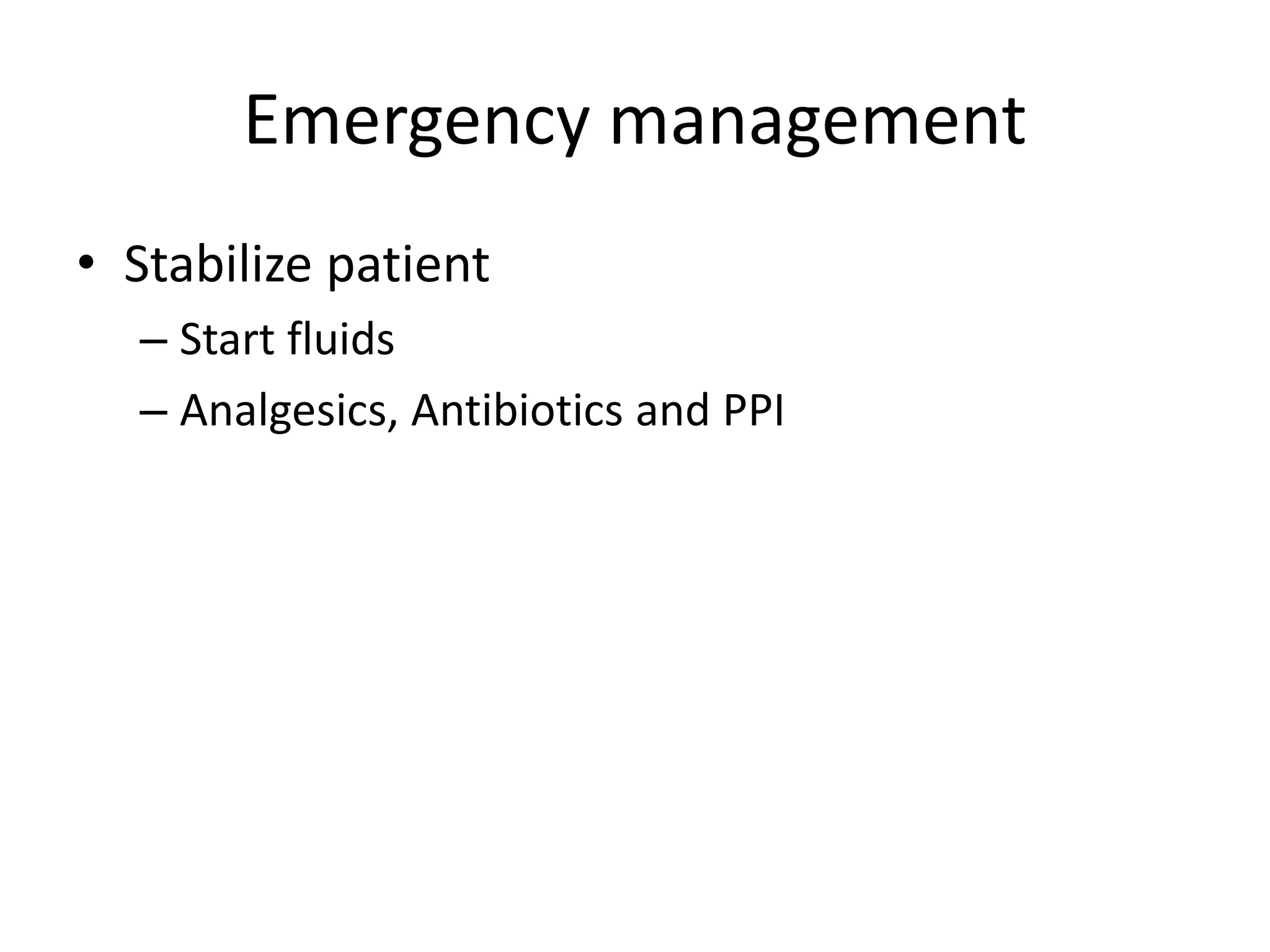 Emergency management

• Stabilize patient
  – Start fluids
  – Analgesics, Antibiotics and PPI